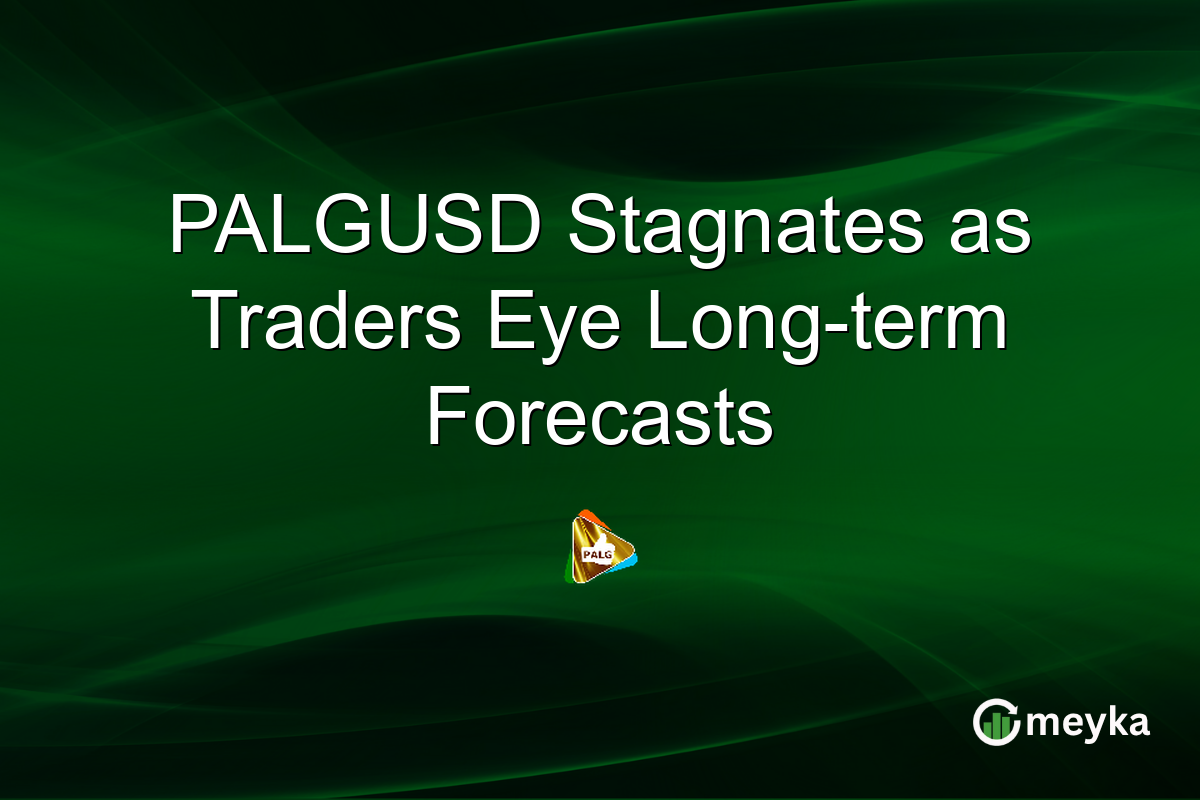 PALGUSD Stagnates as Traders Eye Long-term Forecasts

PALG

meyka